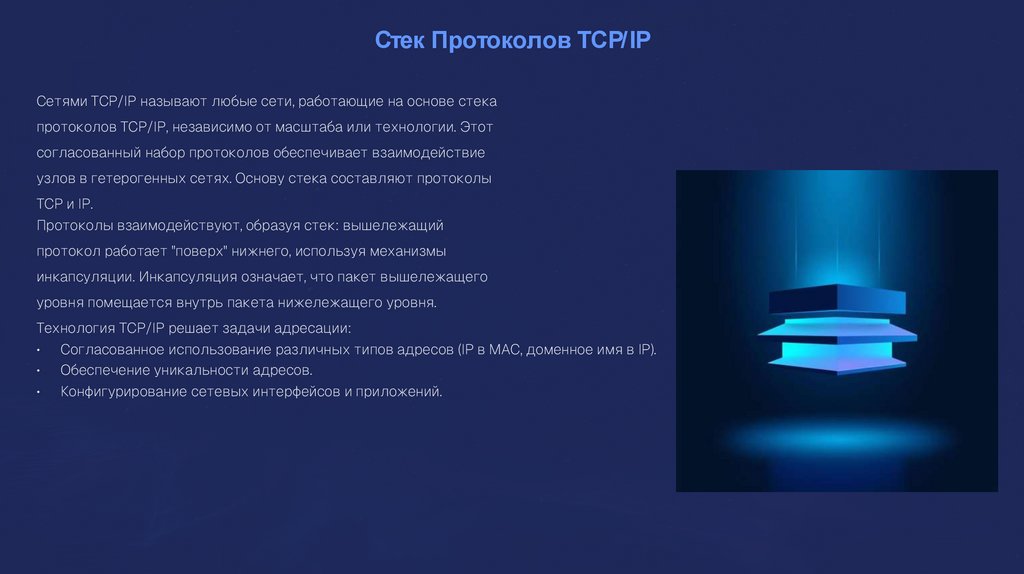 Стек Протоколов TCP/IP

Сетями TCP/IP называют любые сети, работающие на основе стека протоколов TCP/IP, независимо от масштаба или технологии. Этот согласованный набор протоколов обеспечивает взаимодействие узлов в гетерогенных сетях. Основу стека составляют протоколы TCP и IP.

Протоколы взаимодействуют, образуя стек: вышележащий протокол работает "поверх" нижнего, используя механизмы инкапсуляции. Инкапсуляция означает, что пакет вышележащего уровня помещается внутрь пакета нижележащего уровня.

Технология TCP/IP решает задачи адресации:
• Согласованное использование различных типов адресов (IP в MAC, доменное имя в IP).
• Обеспечение уникальности адресов.
• Конфигурирование сетевых интерфейсов и приложений.